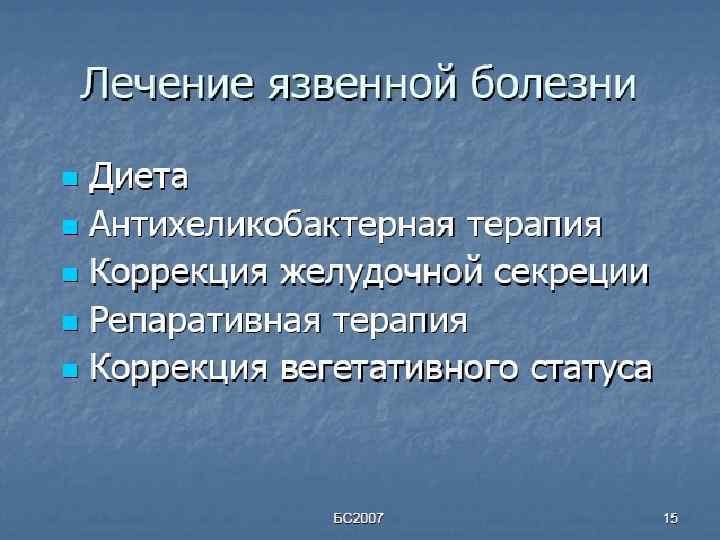 Лечение язвенной болезни

- Диета
- Антихеликобактерная терапия
- Коррекция желудочной секреции
- Репаративная терапия
- Коррекция вегетативного статуса

БС2007

15